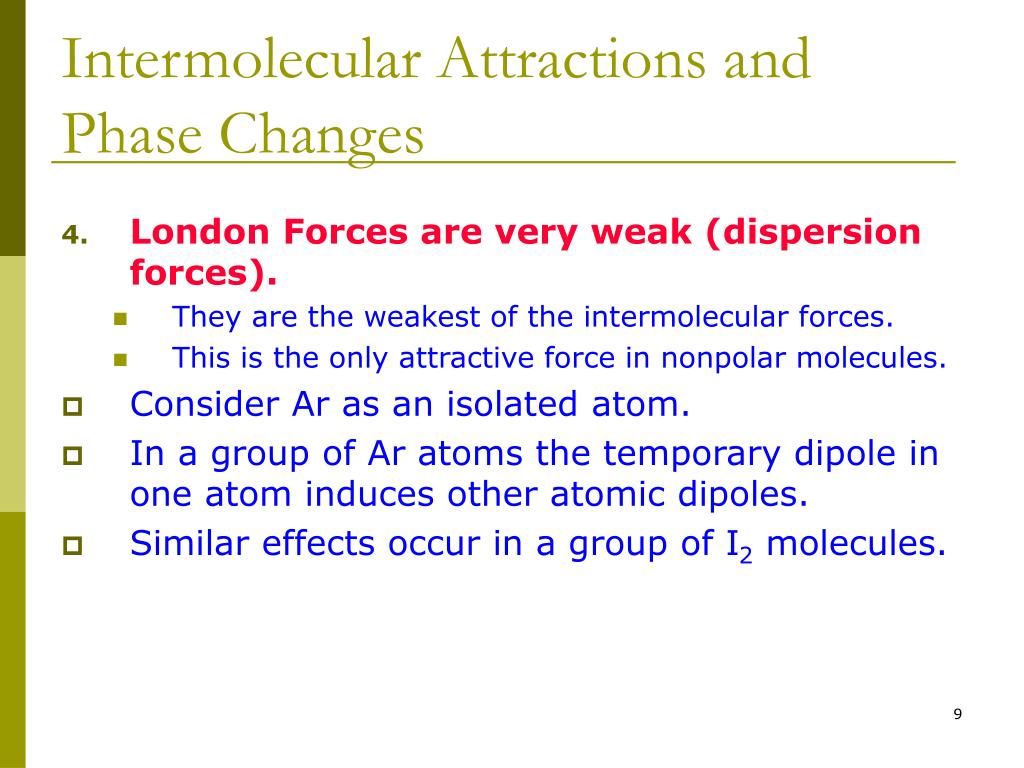 Intermolecular Attractions and Phase Changes

4. London Forces are very weak (dispersion forces).

They are the weakest of the intermolecular forces.

This is the only attractive force in nonpolar molecules.

Consider Ar as an isolated atom.

In a group of Ar atoms the temporary dipole in one atom induces other atomic dipoles.

Similar effects occur in a group of $I_2$ molecules.

9